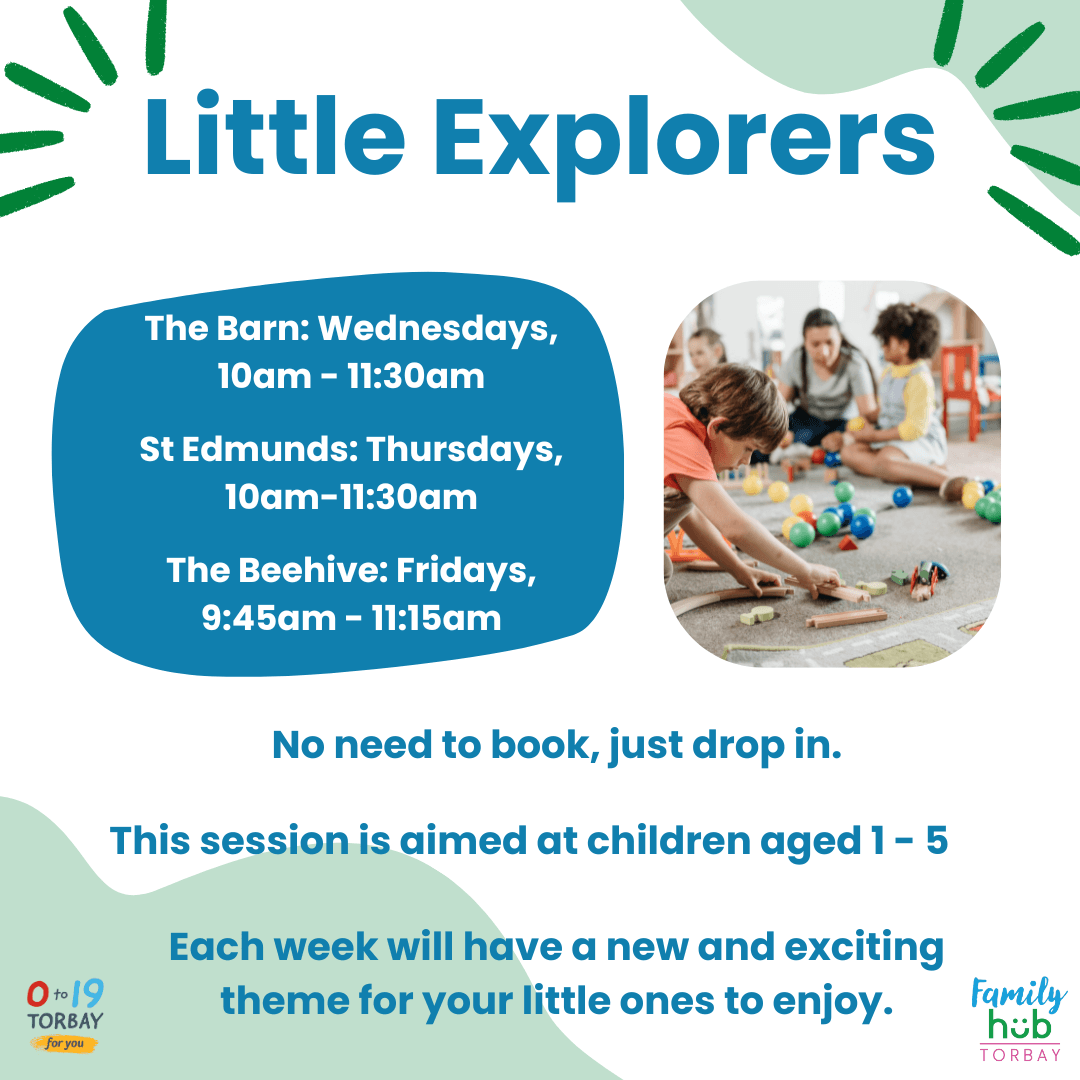 Little Explorers

The Barn: Wednesdays, 10am - 11:30am

St Edmunds: Thursdays, 10am-11:30am

The Beehive: Fridays, 9:45am - 11:15am

No need to book, just drop in.

This session is aimed at children aged 1 - 5

Each week will have a new and exciting theme for your little ones to enjoy.

0 to 19 TORBAY for you

Family hub TORBAY